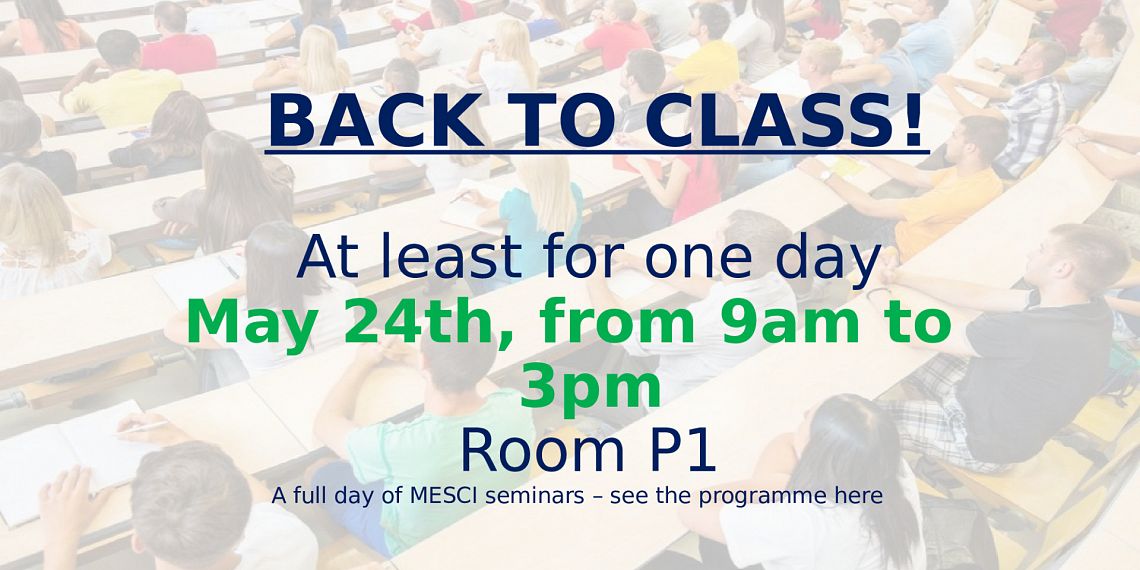 BACK TO CLASS!

At least for one day
May 24th, from 9am to 3pm
Room P1
A full day of MESCI seminars – see the programme here